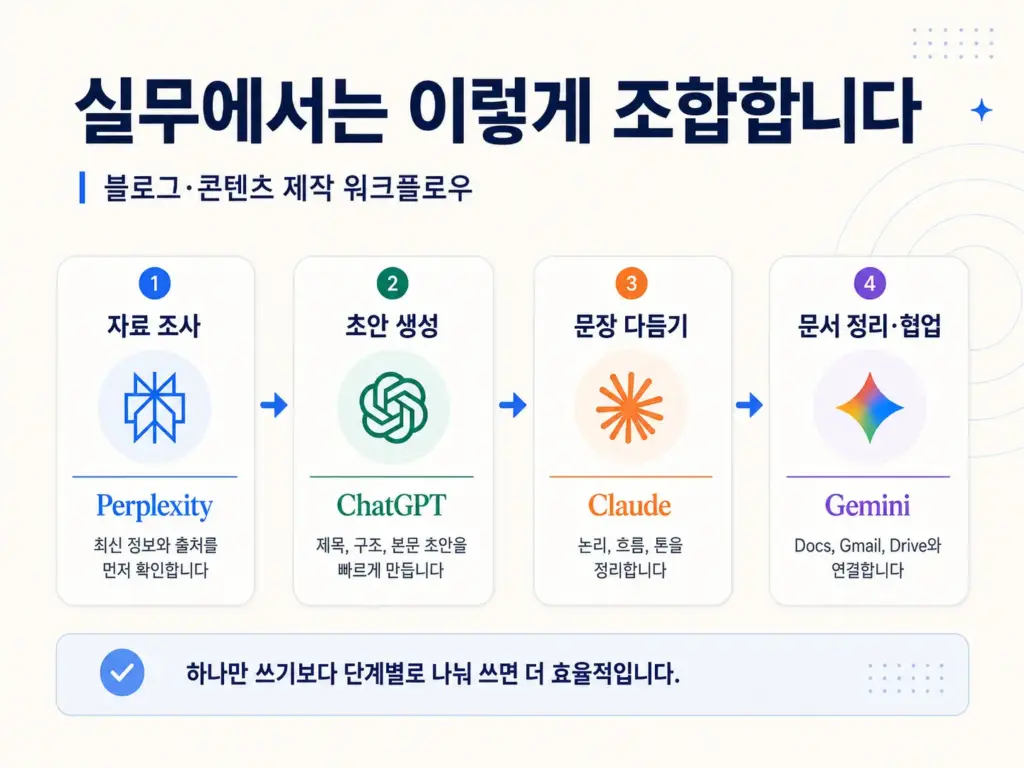 실무에서는 이렇게 조합합니다

블로그·콘텐츠 제작 워크플로우

1
자료 조사
Perplexity
최신 정보와 출처를 먼저 확인합니다

2
초안 생성
ChatGPT
제목, 구조, 본문 초안을 빠르게 만듭니다

3
문장 다듬기
Claude
논리, 흐름, 톤을 정리합니다

4
문서 정리·협업
Gemini
Docs, Gmail, Drive와 연결합니다

하나만 쓰기보다 단계별로 나눠 쓰면 더 효율적입니다.